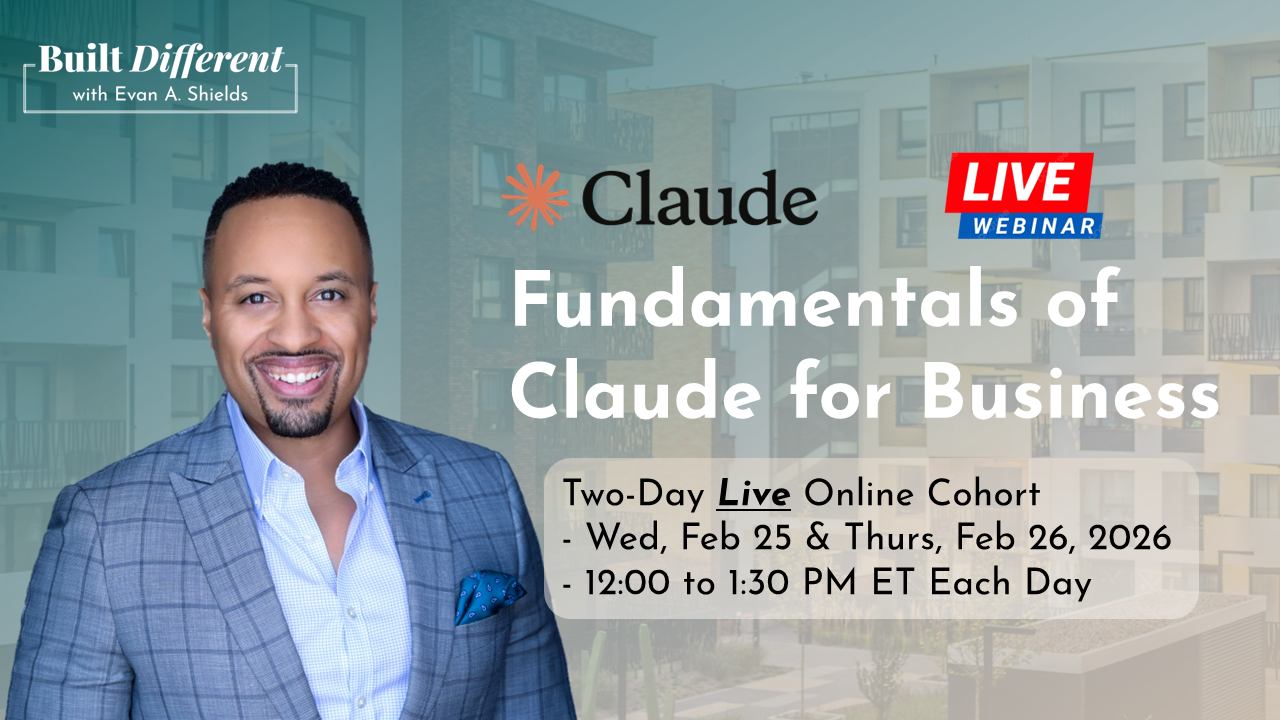 Built Different
with Evan A. Shields

Claude

LIVE
WEBINAR

Fundamentals of Claude for Business

Two-Day Live Online Cohort
- Wed, Feb 25 & Thurs, Feb 26, 2026
- 12:00 to 1:30 PM ET Each Day